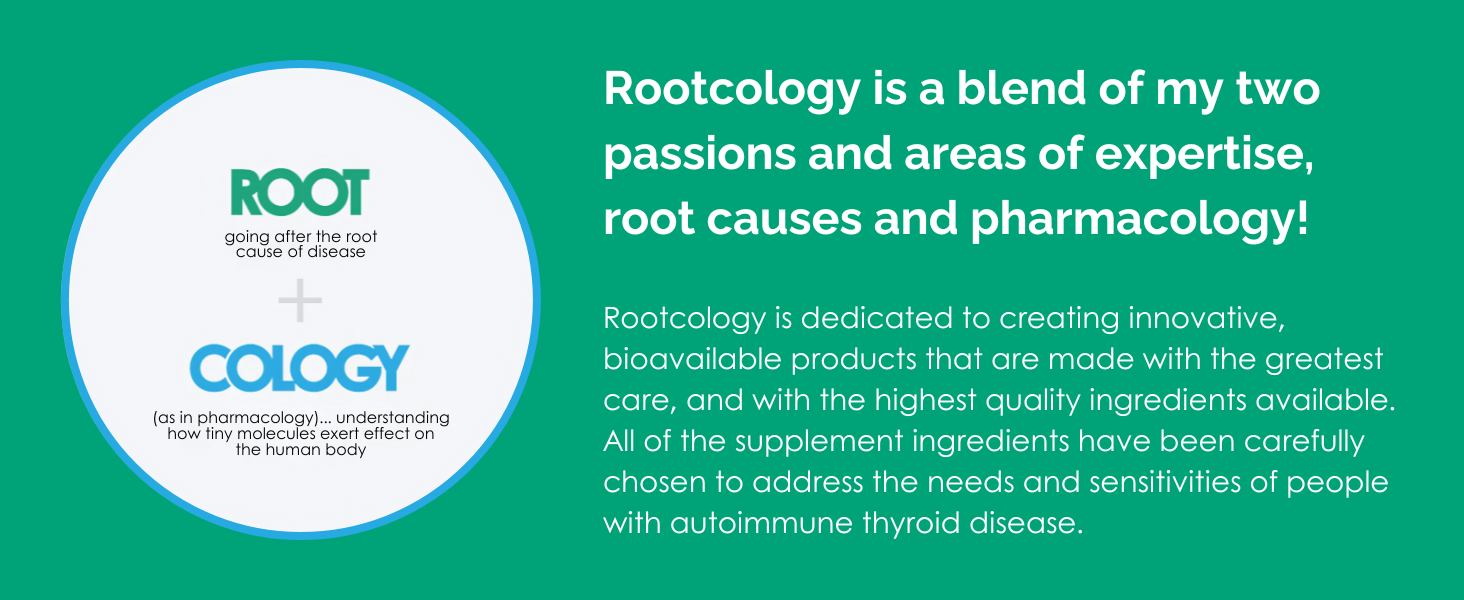 ROOT

going after the root cause of disease

+

COLOGY

(as in pharmacology)... understanding how tiny molecules exert effect on the human body

Rootcology is a blend of my two passions and areas of expertise, root causes and pharmacology!

Rootcology is dedicated to creating innovative, bioavailable products that are made with the greatest care, and with the highest quality ingredients available. All of the supplement ingredients have been carefully chosen to address the needs and sensitivities of people with autoimmune thyroid disease.